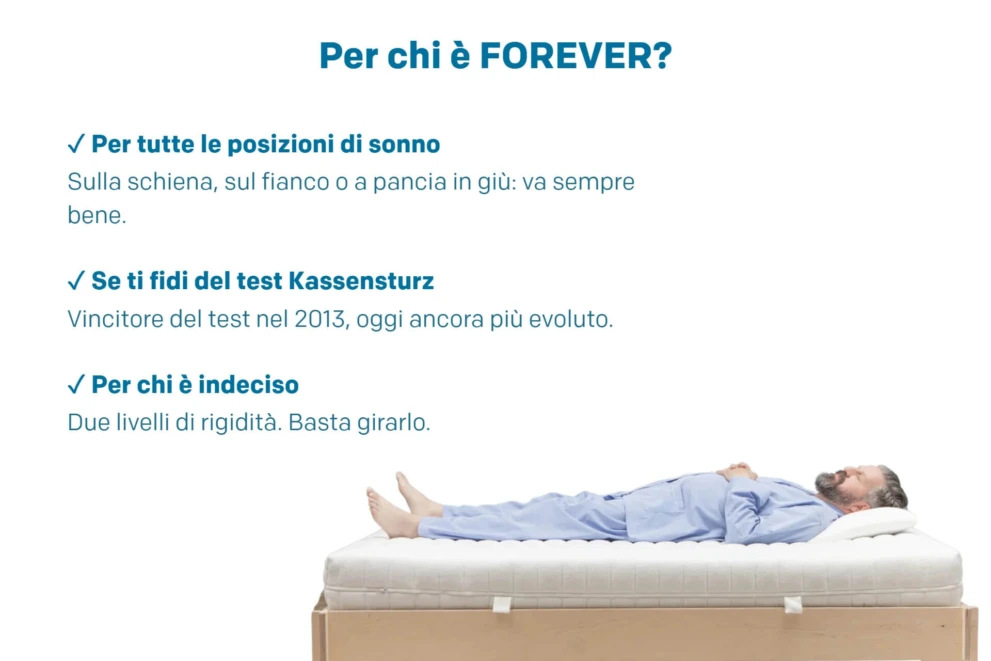 Per chi è FOREVER?

✓ Per tutte le posizioni di sonno
Sulla schiena, sul fianco o a pancia in giù: va sempre bene.

✓ Se ti fidi del test Kassensturz
Vincitore del test nel 2013, oggi ancora più evoluto.

✓ Per chi è indeciso
Due livelli di rigidità. Basta girarlo.